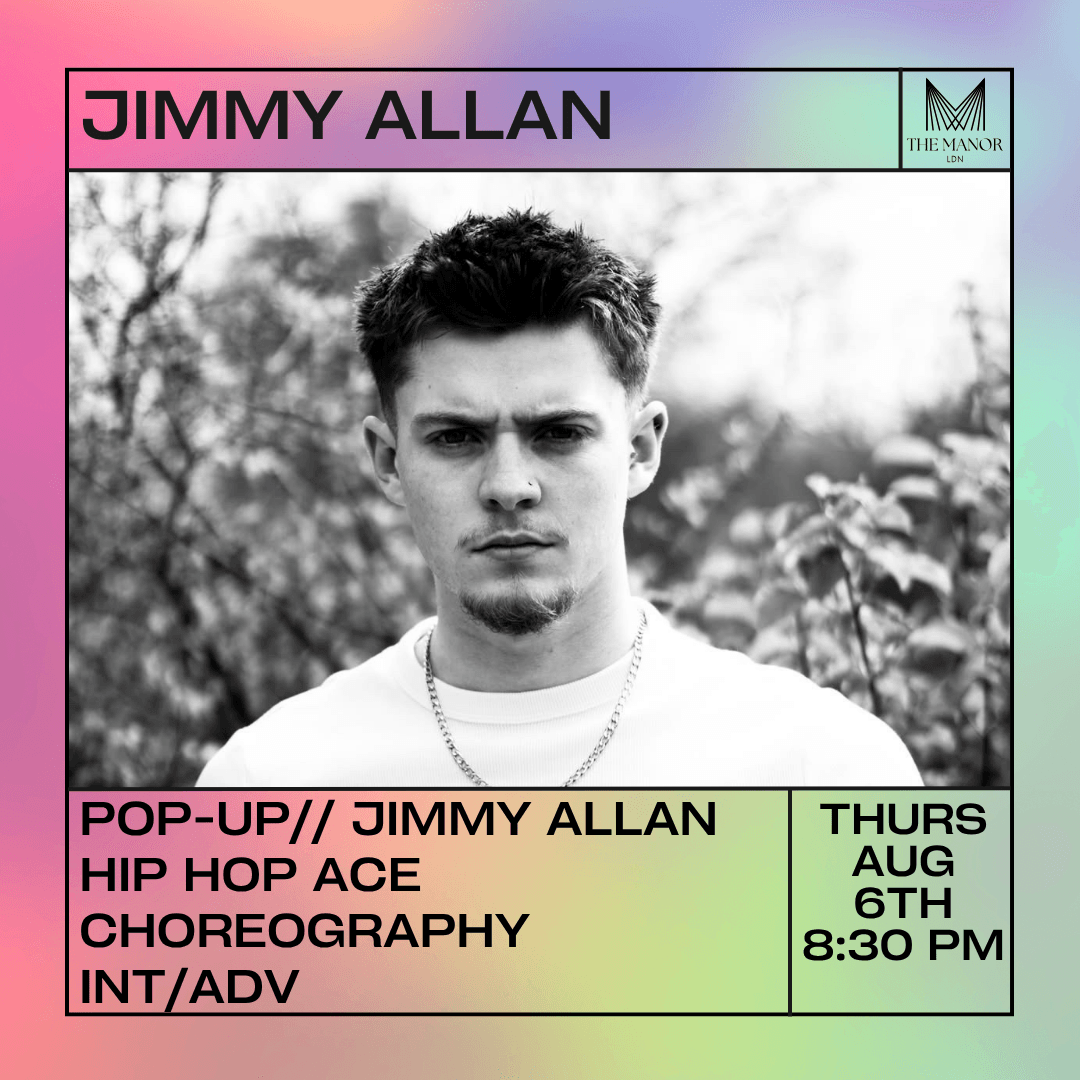 JIMMY ALLAN

THE MANOR
LDN

POP-UP// JIMMY ALLAN
HIP HOP ACE
CHOREOGRAPHY
INT/ADV

THURS
AUG
6TH
8:30 PM